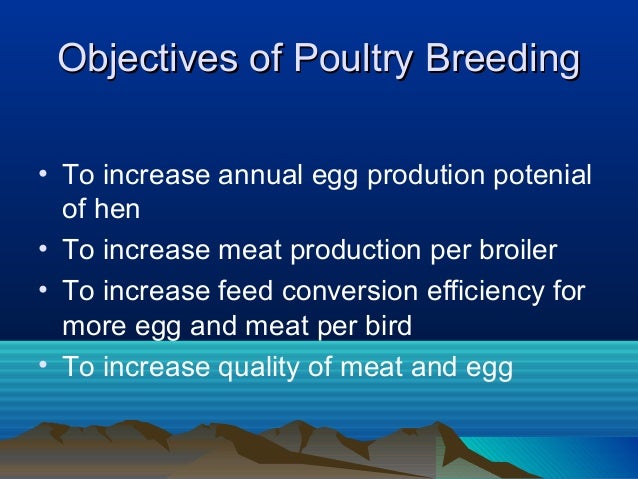 Objectives of Poultry Breeding

• To increase annual egg prodution potenial of hen
• To increase meat production per broiler
• To increase feed conversion efficiency for more egg and meat per bird
• To increase quality of meat and egg